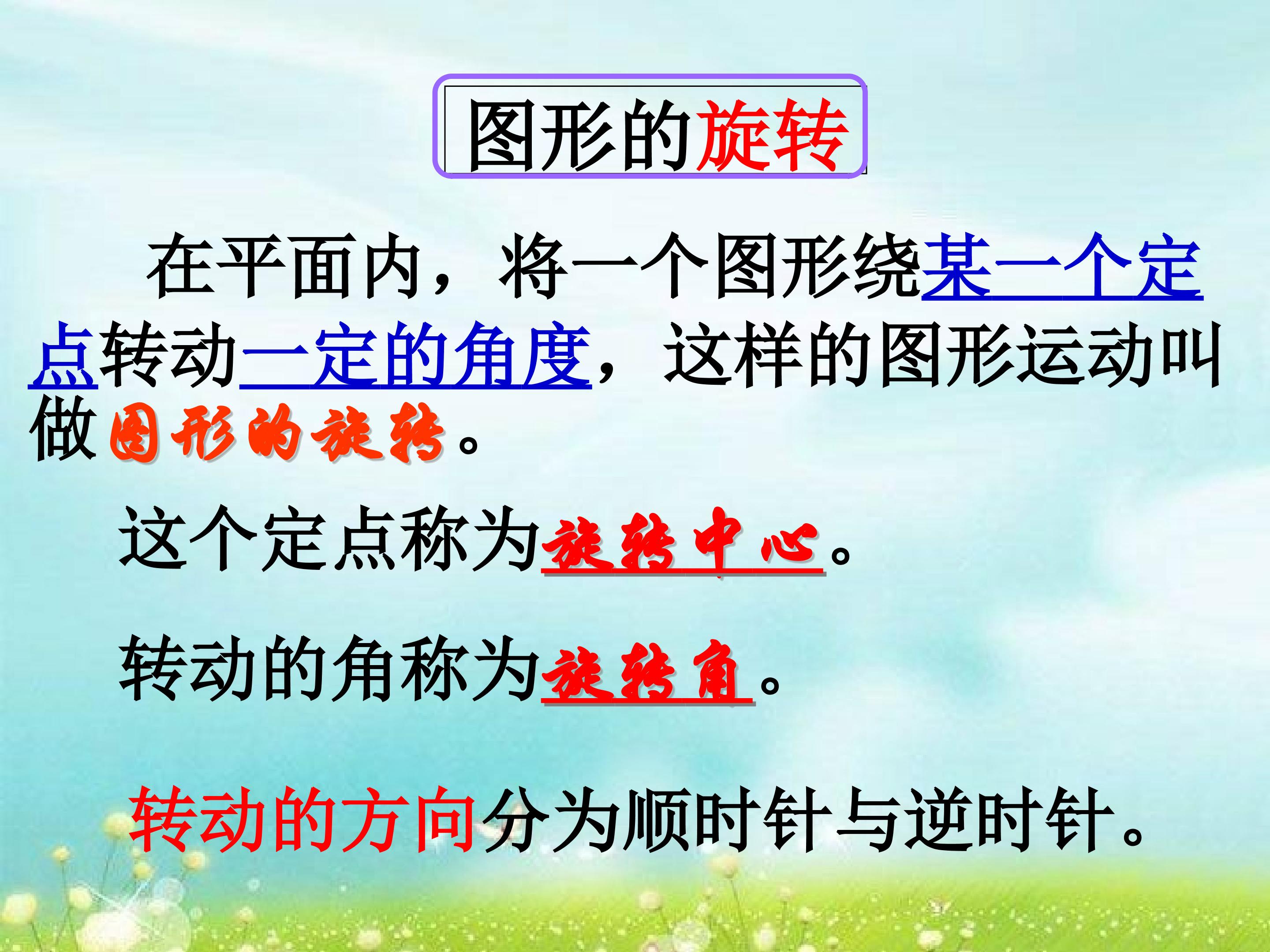 图形的旋转

在平面内，将一个图形绕某一个定点转动一定的角度，这样的图形运动叫做图形的旋转。

这个定点称为旋转中心。

转动的角称为旋转角。

转动的方向分为顺时针与逆时针。